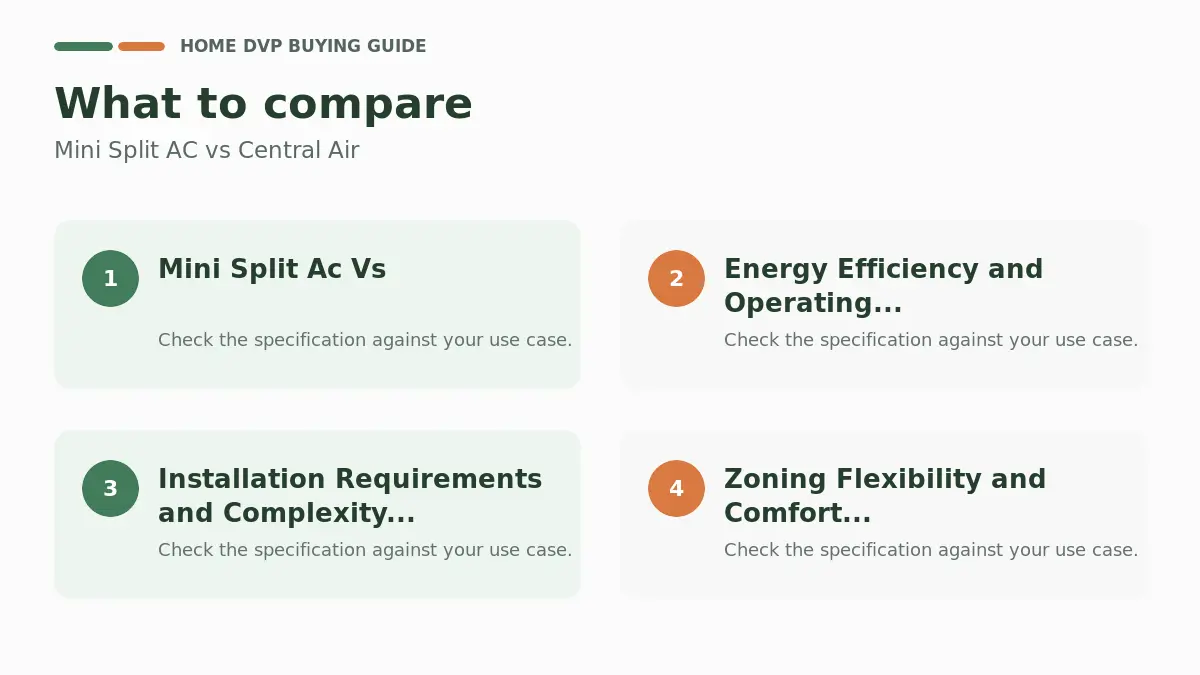 HOME DVP BUYING GUIDE

What to compare

Mini Split AC vs Central Air

1
Mini Split Ac Vs
Check the specification against your use case.

2
Energy Efficiency and Operating...
Check the specification against your use case.

3
Installation Requirements and Complexity...
Check the specification against your use case.

4
Zoning Flexibility and Comfort...
Check the specification against your use case.